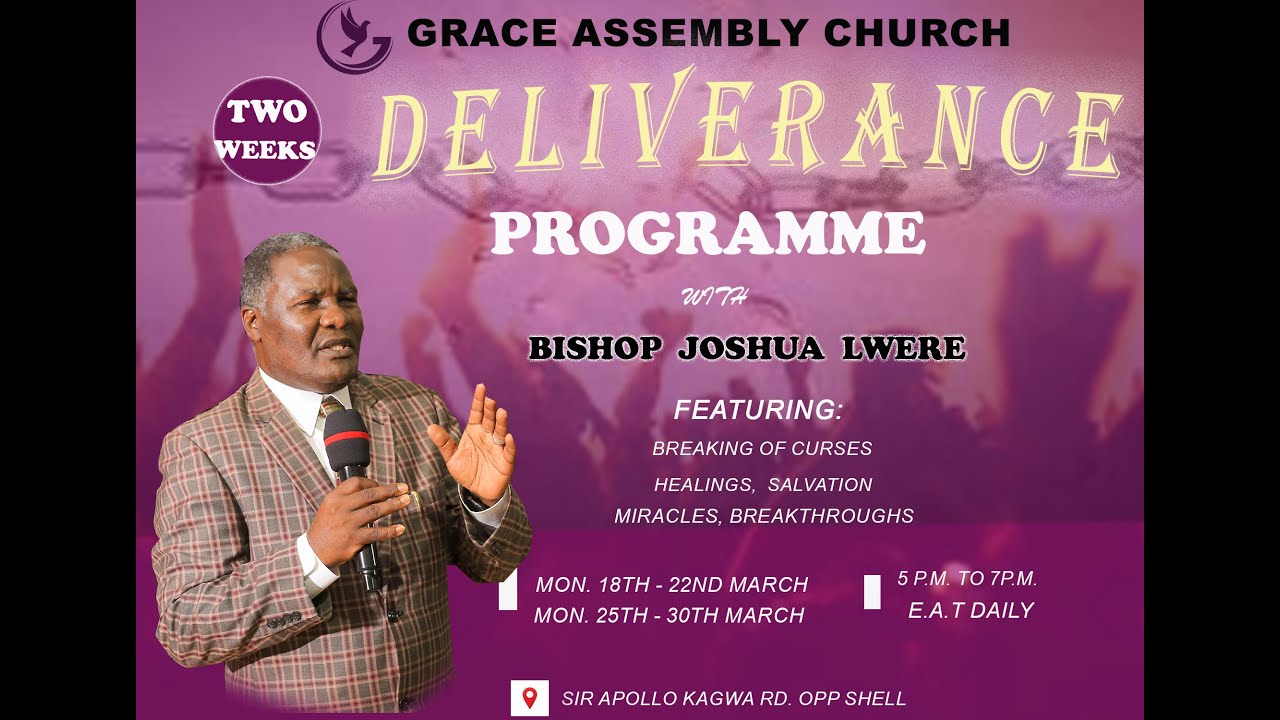 GRACE ASSEMBLY CHURCH

TWO WEEKS

DELIVERANCE

PROGRAMME

WITH

BISHOP JOSHUA LWERE

FEATURING:

BREAKING OF CURSES

HEALINGS, SALVATION

MIRACLES, BREAKTHROUGHS

MON. 18TH - 22ND MARCH
MON. 25TH - 30TH MARCH

5 P.M. TO 7P.M.
E.A.T DAILY

SIR APOLLO KAGWA RD. OPP SHELL